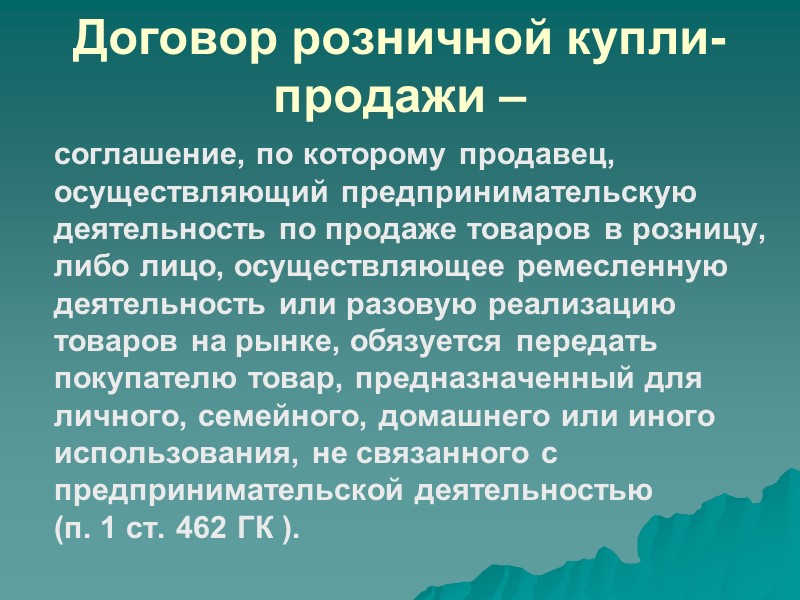 Договор розничной купли-продажи –

соглашение, по которому продавец, осуществляющий предпринимательскую деятельность по продаже товаров в розницу, либо лицо, осуществляющее ремесленную деятельность или разовую реализацию товаров на рынке, обязуется передать покупателю товар, предназначенный для личного, семейного, домашнего или иного использования, не связанного с предпринимательской деятельностью (п. 1 ст. 462 ГК ).